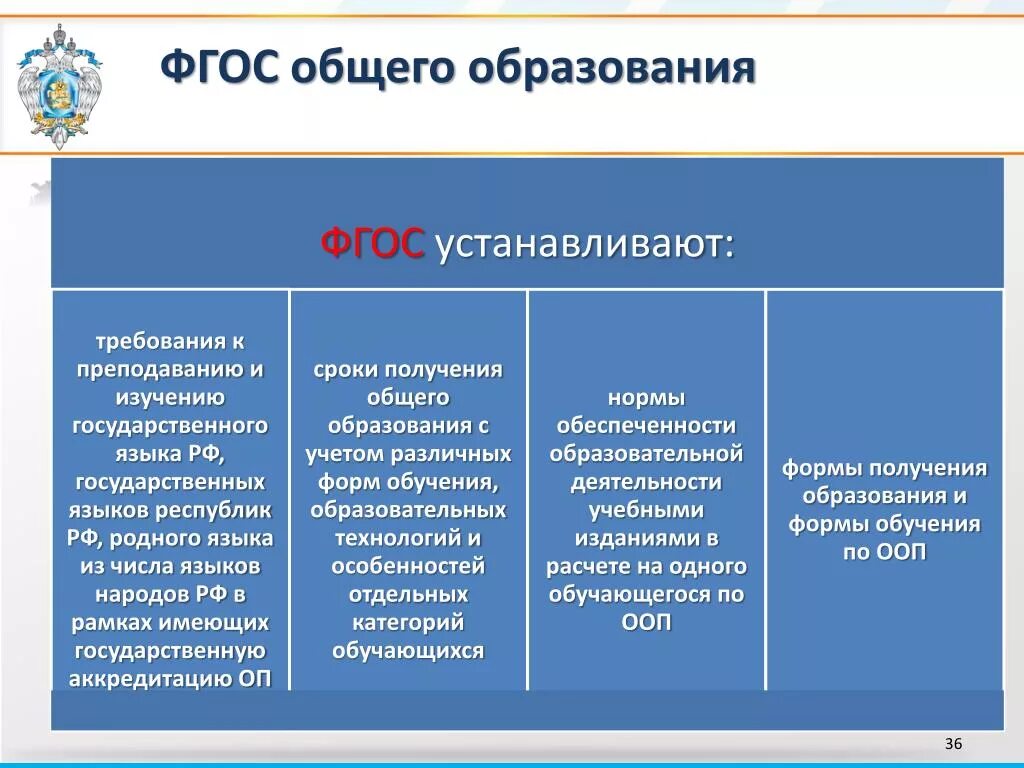 ФГОС общего образования

ФГОС устанавливают:

требования к преподаванию и изучению государственного языка РФ, государственных языков республик РФ, родного языка из числа языков народов РФ в рамках имеющих государственную аккредитацию ОП

сроки получения общего образования с учетом различных форм обучения, образовательных технологий и особенностей отдельных категорий обучающихся

нормы обеспеченности образовательной деятельности учебными изданиями в расчете на одного обучающегося по ООП

формы получения образования и формы обучения по ООП

36